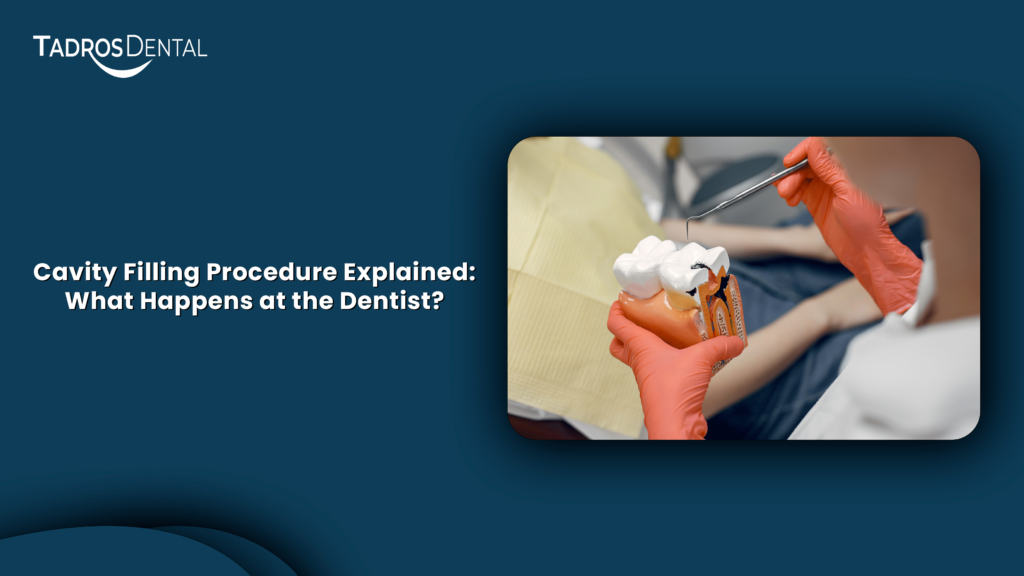 TADROS DENTAL

Cavity Filling Procedure Explained: What Happens at the Dentist?